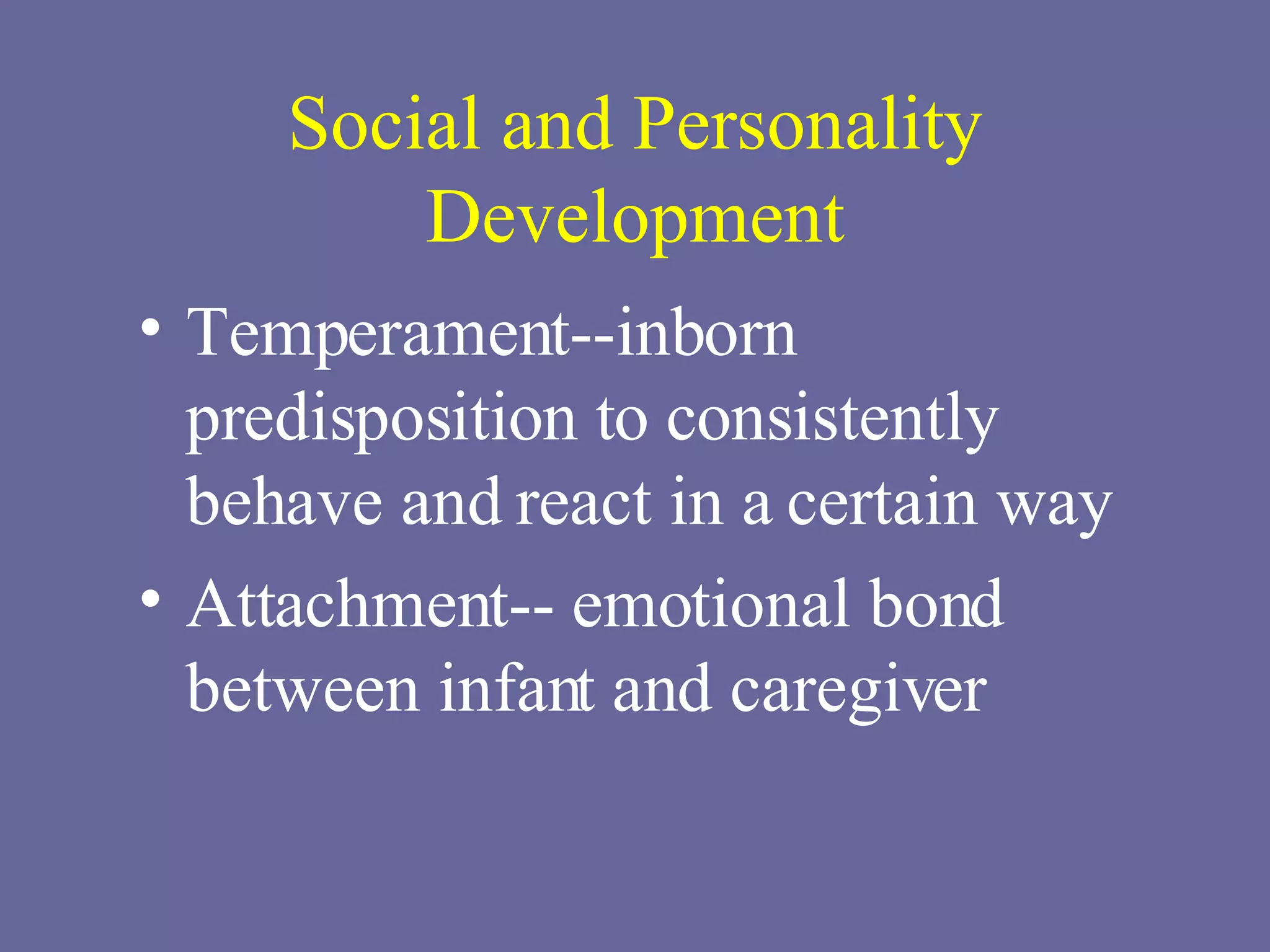 Social and Personality Development

• Temperament--inborn predisposition to consistently behave and react in a certain way
• Attachment-- emotional bond between infant and caregiver